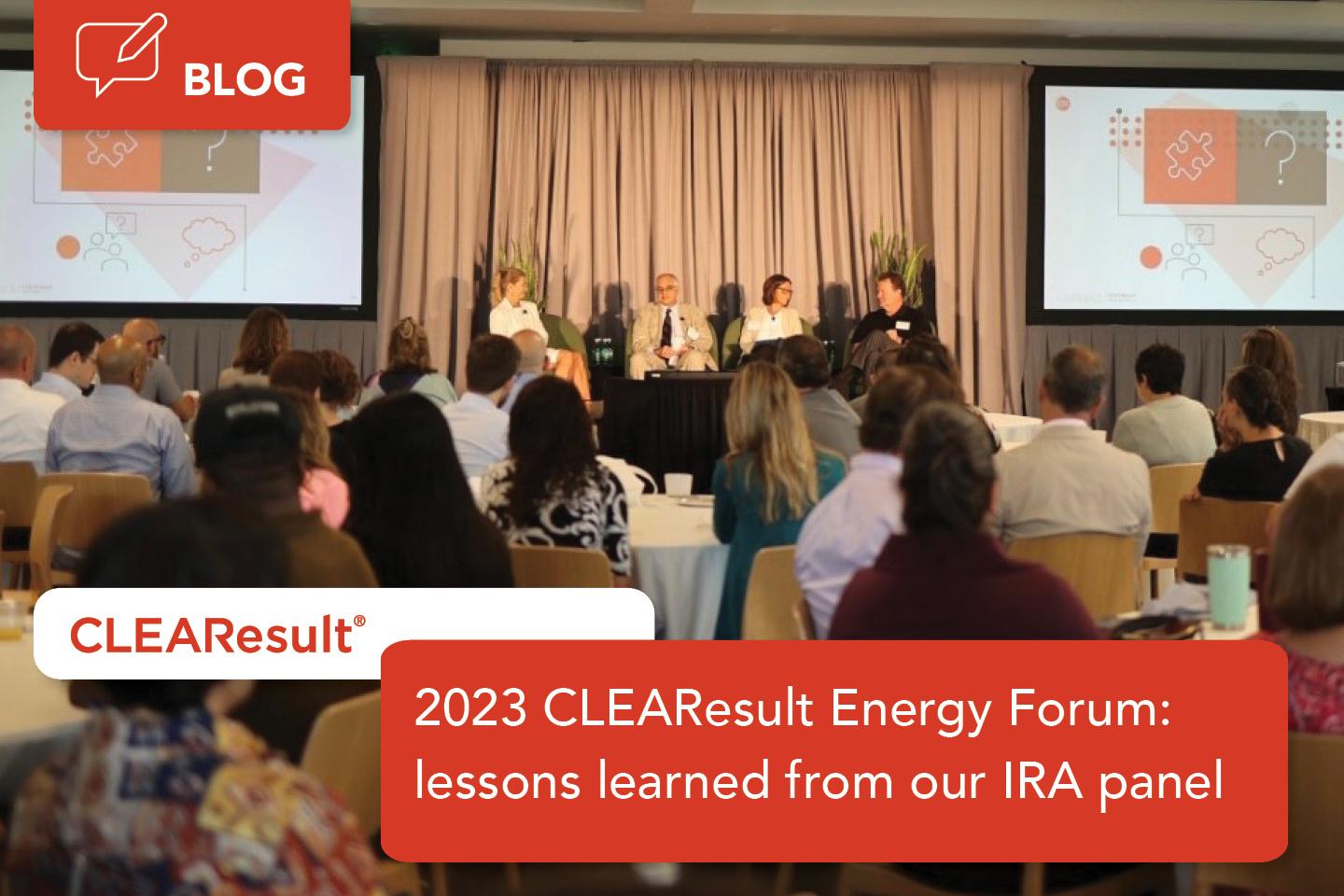 BLOG

CLEAResult®

2023 CLEAResult Energy Forum: lessons learned from our IRA panel